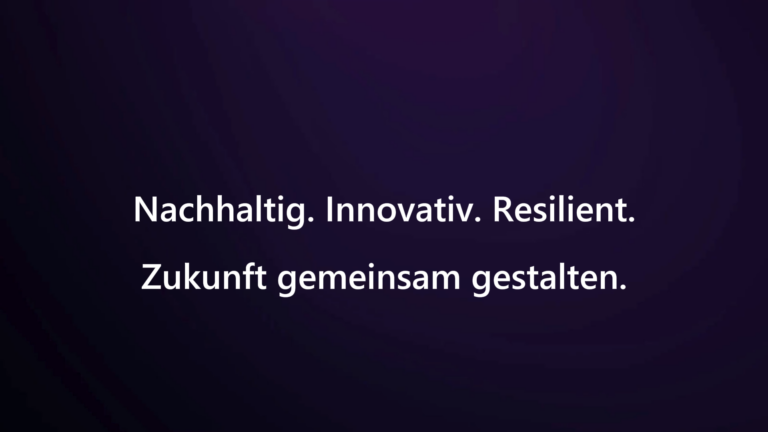 Nachhaltig. Innovativ. Resilient.

Zukunft gemeinsam gestalten.